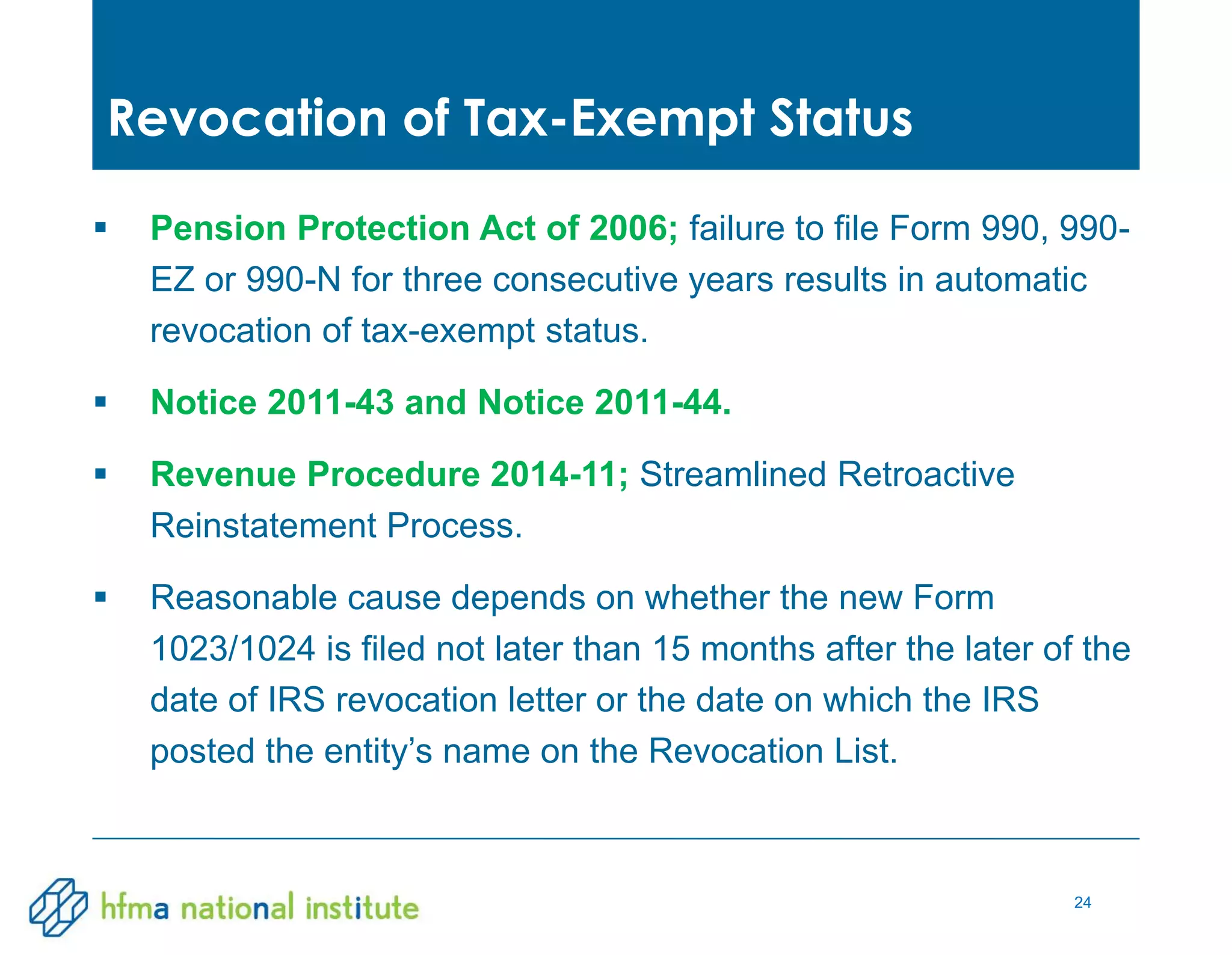 Revocation of Tax-Exempt Status

▪ Pension Protection Act of 2006; failure to file Form 990, 990-EZ or 990-N for three consecutive years results in automatic revocation of tax-exempt status.

▪ Notice 2011-43 and Notice 2011-44.

▪ Revenue Procedure 2014-11; Streamlined Retroactive Reinstatement Process.

▪ Reasonable cause depends on whether the new Form 1023/1024 is filed not later than 15 months after the later of the date of IRS revocation letter or the date on which the IRS posted the entity's name on the Revocation List.

hfma national institute

24